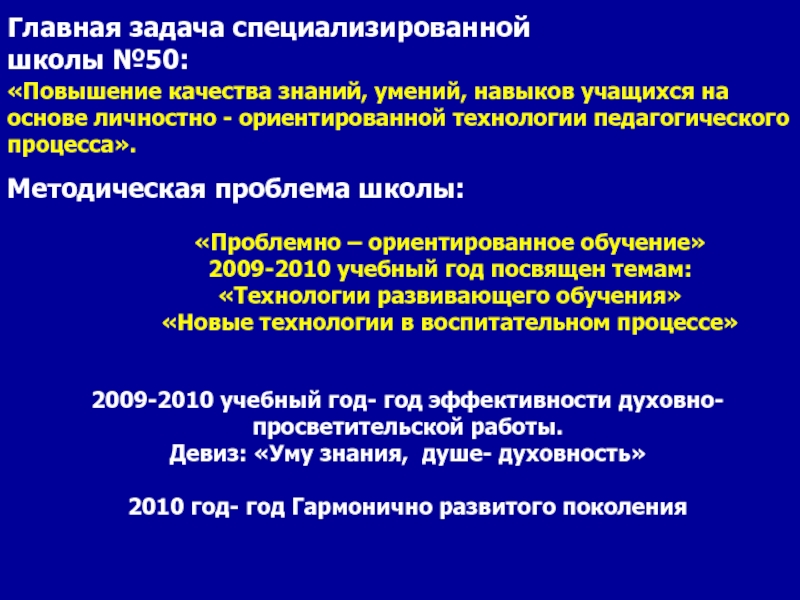 Главная задача специализированной школы №50:
«Повышение качества знаний, умений, навыков учащихся на основе личностно - ориентированной технологии педагогического процесса».

Методическая проблема школы:

«Проблемно – ориентированное обучение»
2009-2010 учебный год посвящен темам:
«Технологии развивающего обучения»
«Новые технологии в воспитательном процессе»

2009-2010 учебный год- год эффективности духовно-просветительской работы.
Девиз: «Уму знания, душе- духовность»

2010 год- год Гармонично развитого поколения